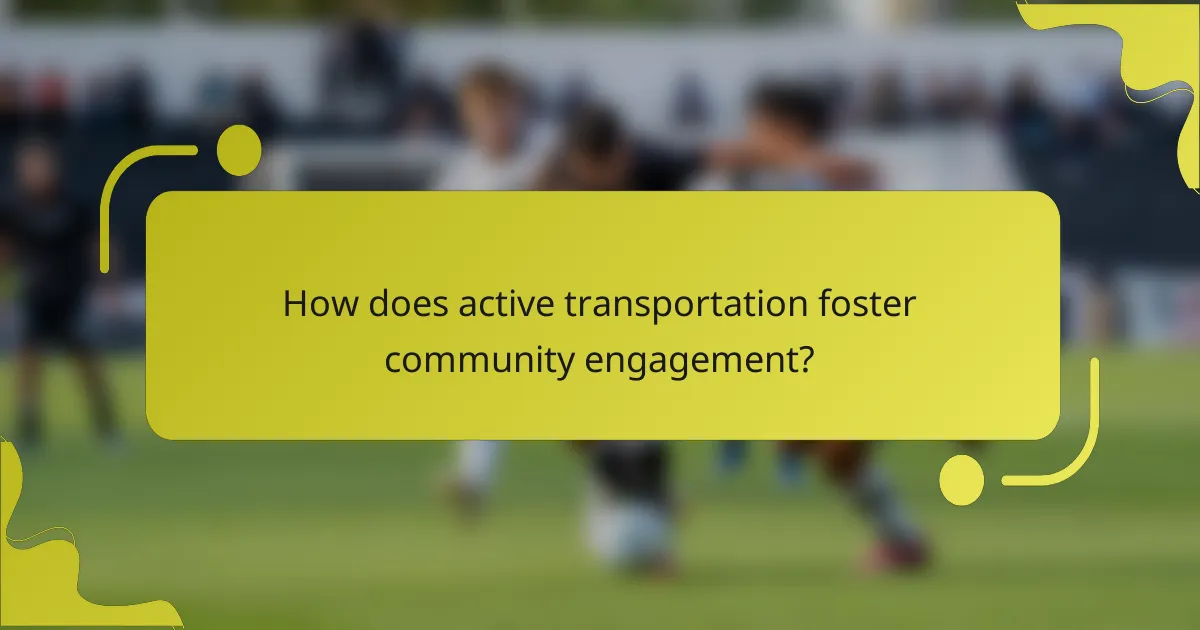 How does active transportation foster community engagement?